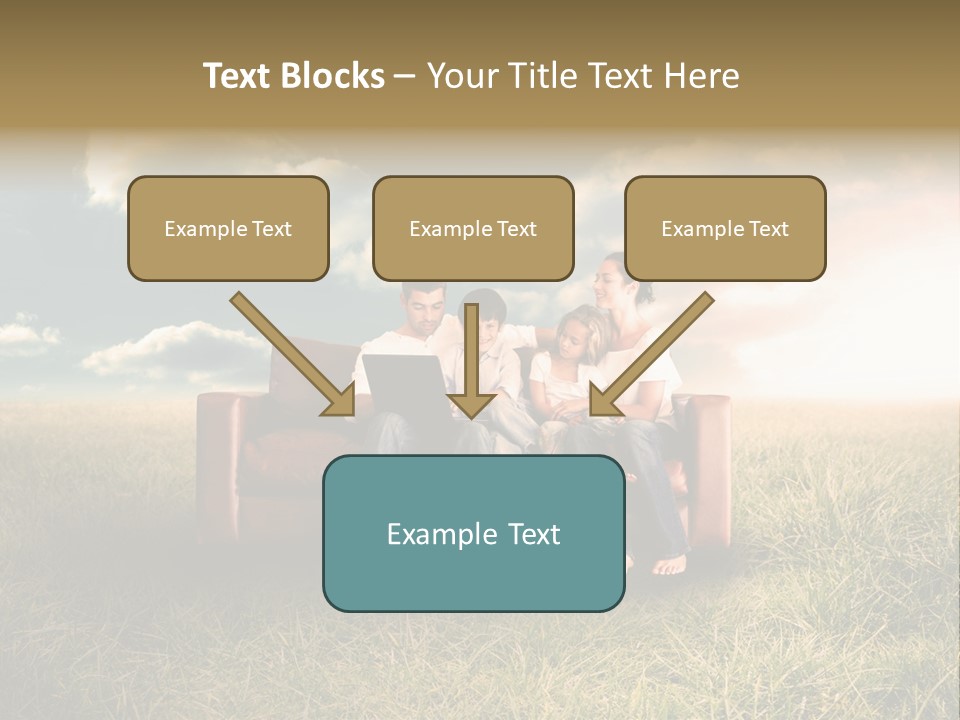 Text Blocks – Your Title Text Here

Example Text

Example Text

Example Text

Example Text